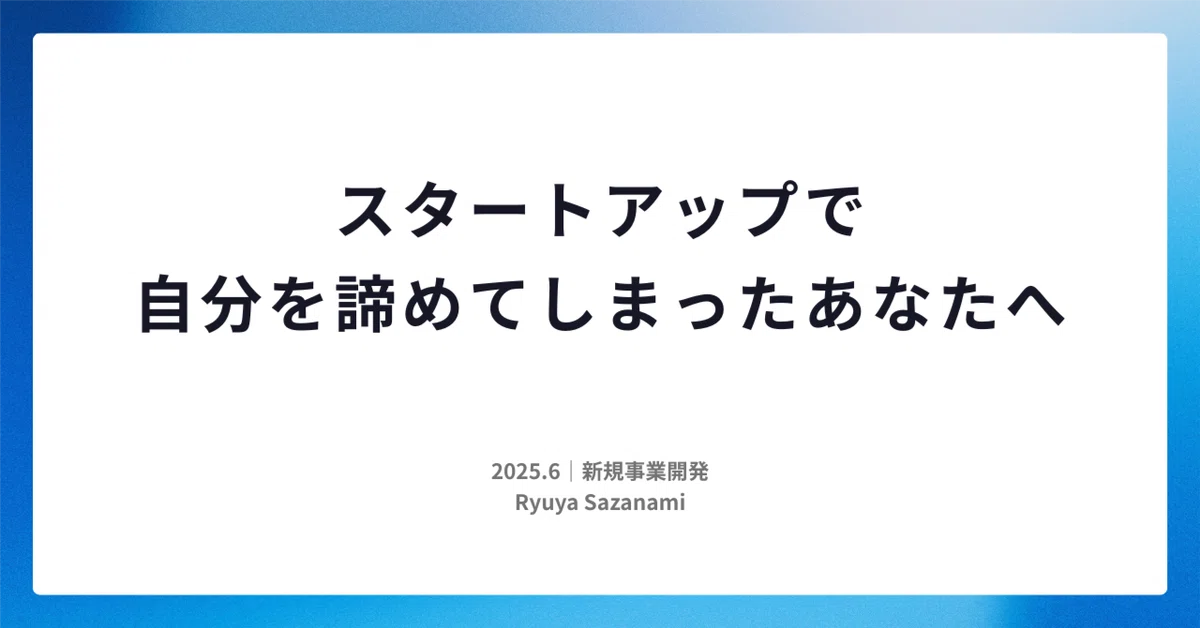 スタートアップで
自分を諦めてしまったあなたへ

2025.6｜新規事業開発
Ryuya Sazanami